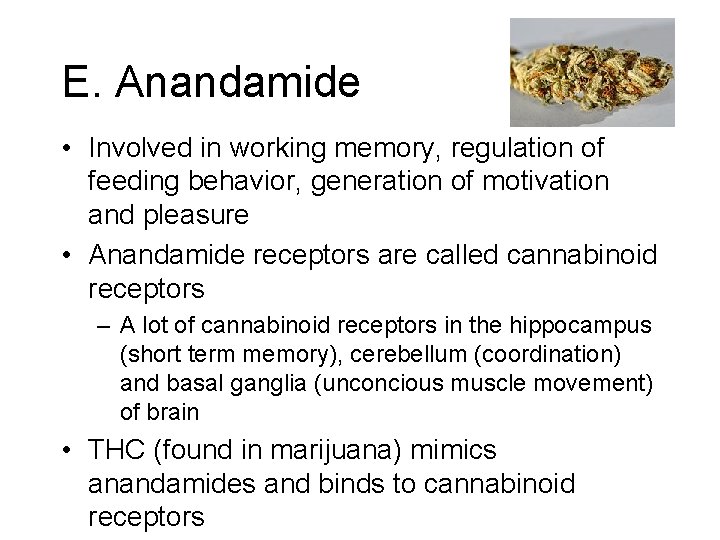 E. Anandamide

• Involved in working memory, regulation of feeding behavior, generation of motivation and pleasure
• Anandamide receptors are called cannabinoid receptors
– A lot of cannabinoid receptors in the hippocampus (short term memory), cerebellum (coordination) and basal ganglia (unconcious muscle movement) of brain
• THC (found in marijuana) mimics anandamides and binds to cannabinoid receptors